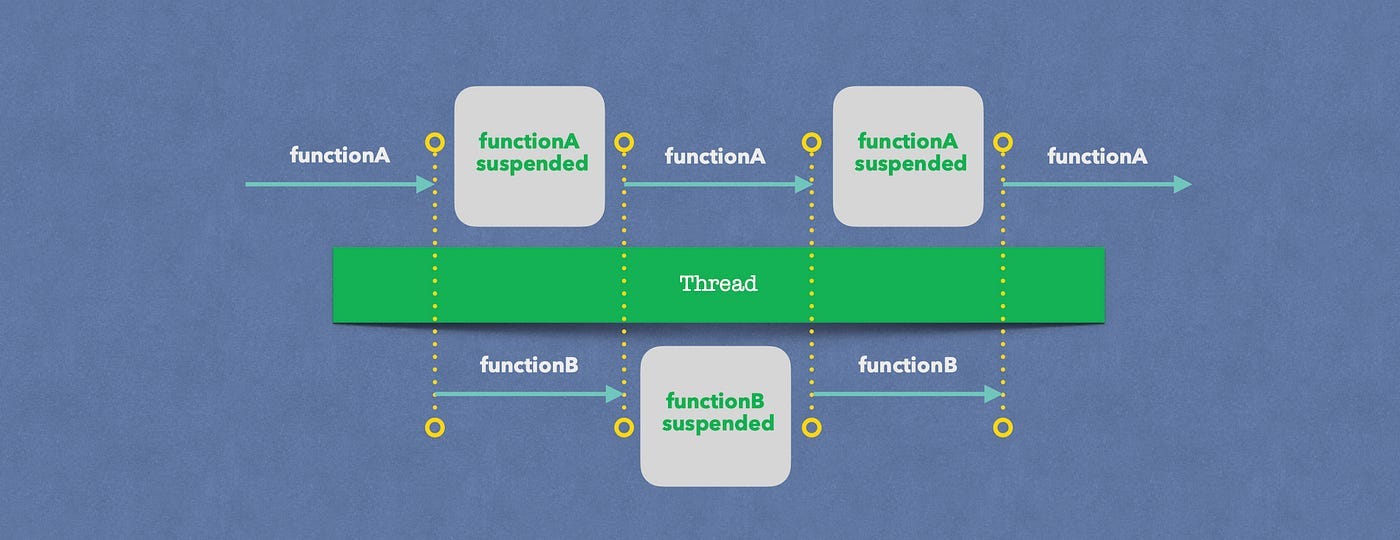 functionA

functionA suspended

functionA

functionA suspended

functionA

Thread

functionB

functionB suspended

functionB